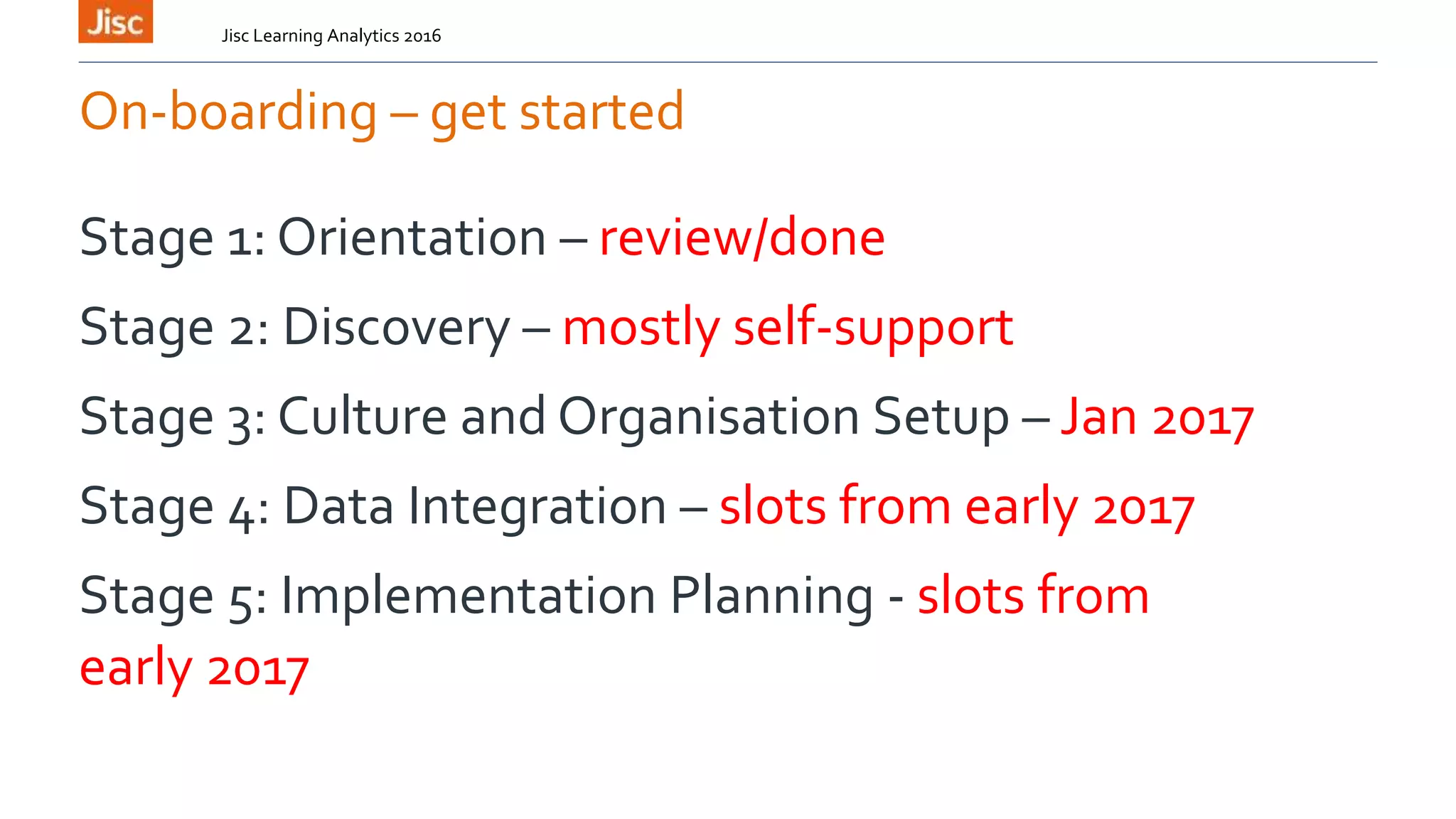 Jisc

Jisc Learning Analytics 2016

On-boarding – get started

Stage 1: Orientation – review/done

Stage 2: Discovery – mostly self-support

Stage 3: Culture and Organisation Setup – Jan 2017

Stage 4: Data Integration – slots from early 2017

Stage 5: Implementation Planning - slots from early 2017